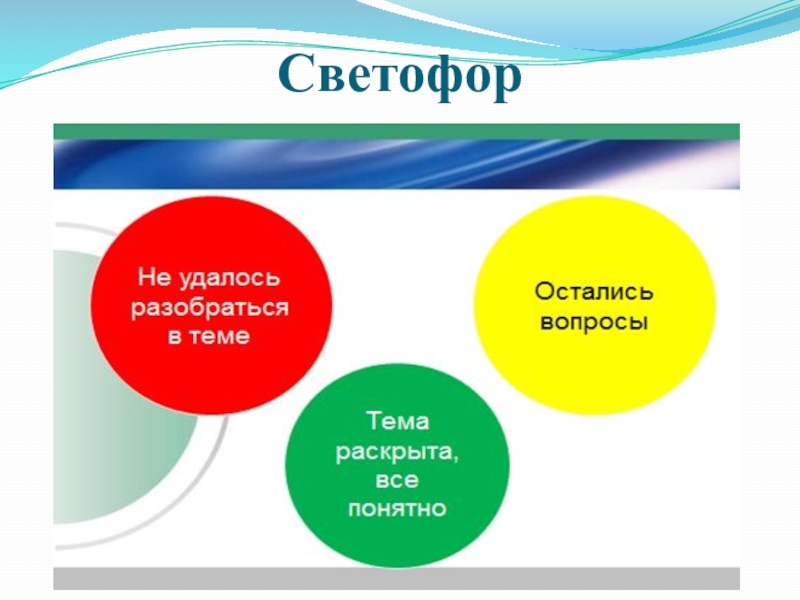 Светофор

Не удалось разобраться в теме

Остались вопросы

Тема раскрыта, все понятно